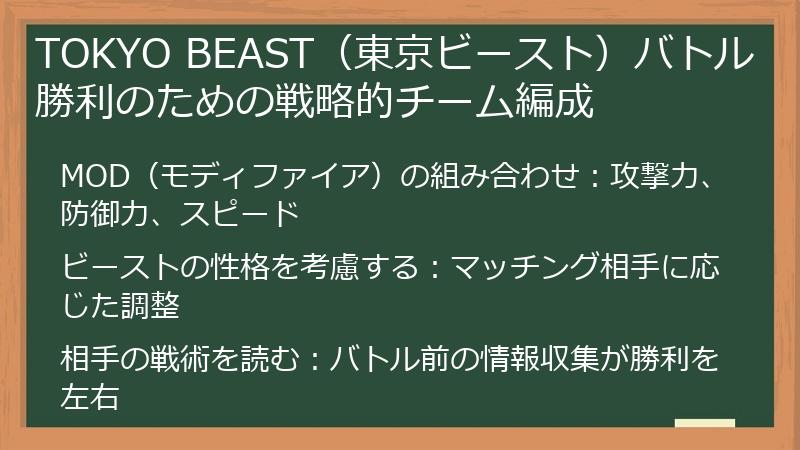 TOKYO BEAST（東京ビースト）バトル勝利のための戦略的チーム編成

MOD（モディファイア）の組み合わせ：攻撃力、防御力、スピード

ビーストの性格を考慮する：マッチング相手に応じた調整

相手の戦術を読む：バトル前の情報収集が勝利を左右